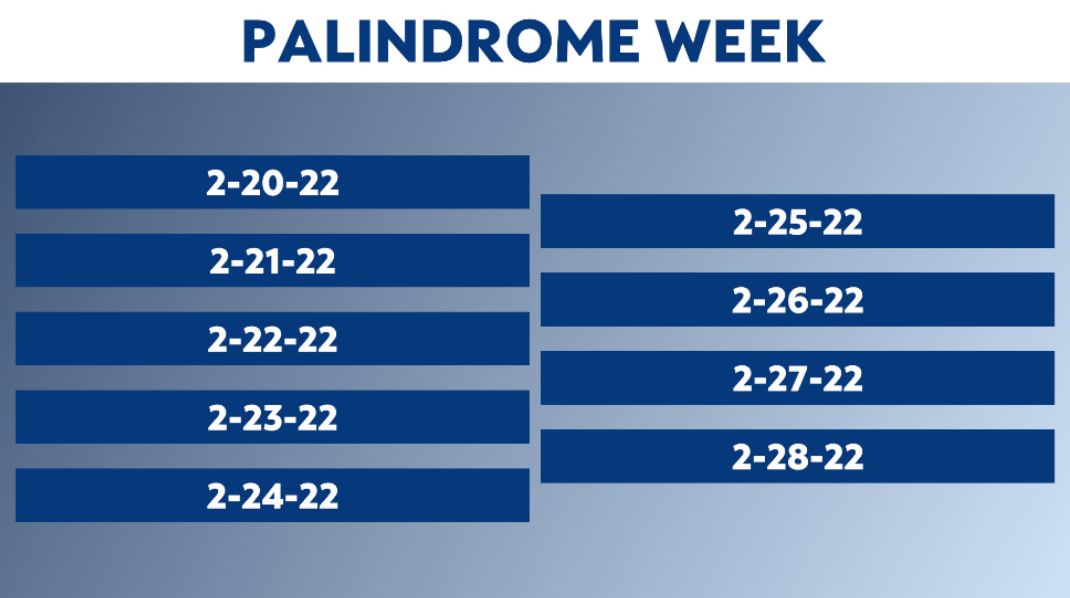 PALINDROME WEEK

2-20-22

2-21-22

2-22-22

2-23-22

2-24-22

2-25-22

2-26-22

2-27-22

2-28-22